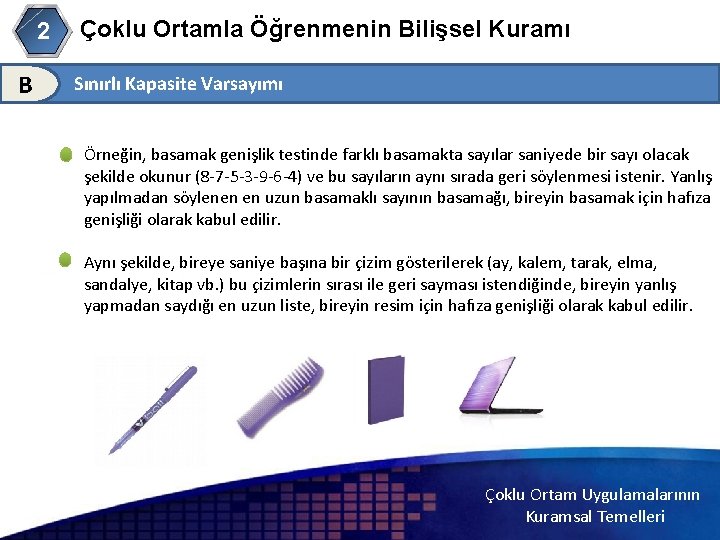 2 Çoklu Ortamla Öğrenmenin Bilişsel Kuramı

B Sınırlı Kapasite Varsayımı

Örneğin, basamak genişlik testinde farklı basamakta sayılar saniyede bir sayı olacak şekilde okunur (8-7-5-3-9-6-4) ve bu sayıların aynı sırada geri söylenmesi istenir. Yanlış yapılmadan söylenen en uzun basamaklı sayının basamağı, bireyin basamak için hafıza genişliği olarak kabul edilir.

Aynı şekilde, bireye saniye başına bir çizim gösterilerek (ay, kalem, tarak, elma, sandalye, kitap vb.) bu çizimlerin sırası ile geri sayması istendiğinde, bireyin yanlış yapmadan saydığı en uzun liste, bireyin resim için hafıza genişliği olarak kabul edilir.

Çoklu Ortam Uygulamalarının Kuramsal Temelleri